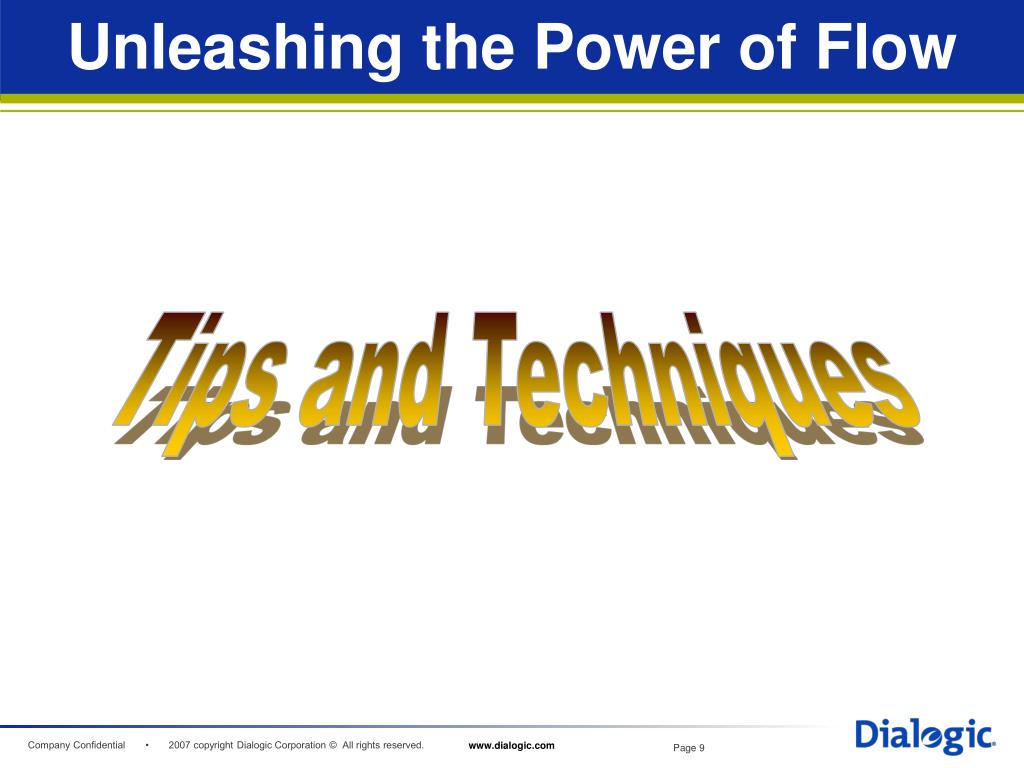 Unleashing the Power of Flow

Tips and Techniques

Company Confidential • 2007 copyright Dialogic Corporation © All rights reserved. www.dialogic.com Page 9

Dialogic.